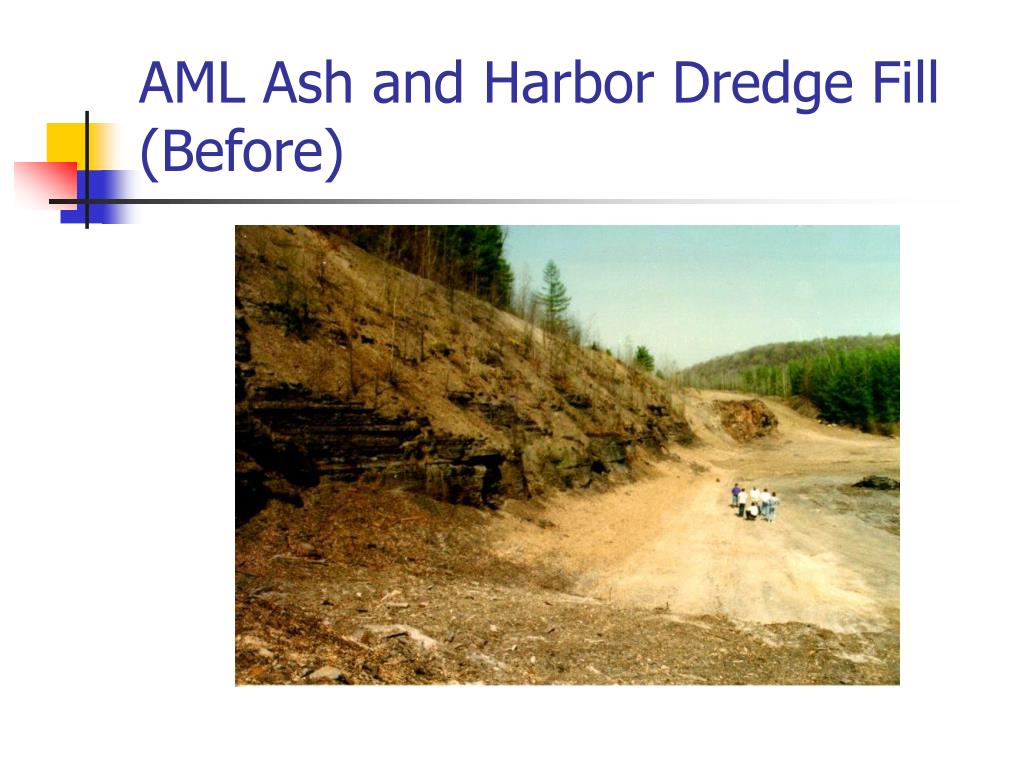 AML Ash and Harbor Dredge Fill (Before)